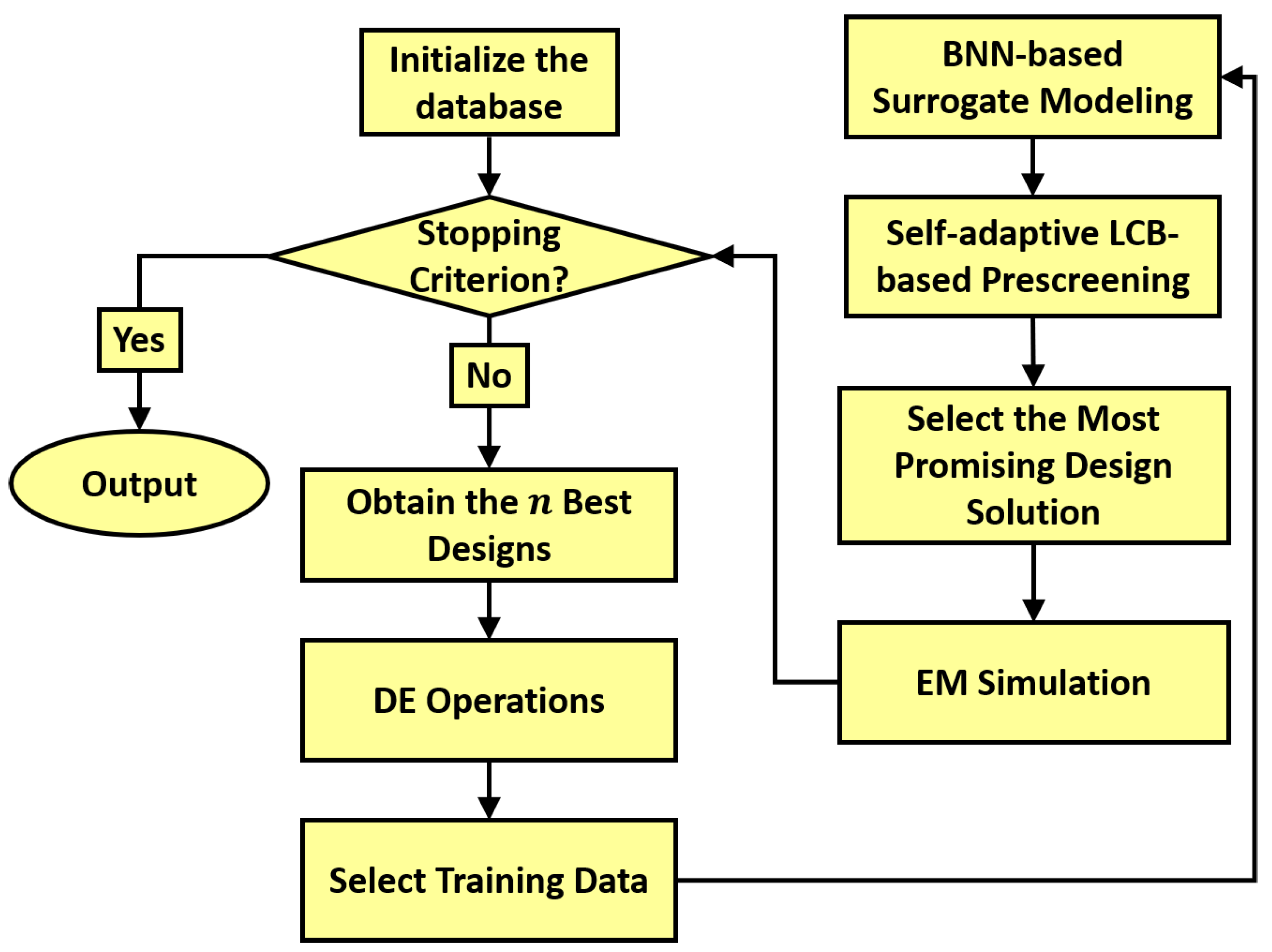 Initialize the database

Stopping Criterion?

Yes

Output

No

Obtain the $n$ Best Designs

DE Operations

Select Training Data

BNN-based Surrogate Modeling

Self-adaptive LCB-based Prescreening

Select the Most Promising Design Solution

EM Simulation